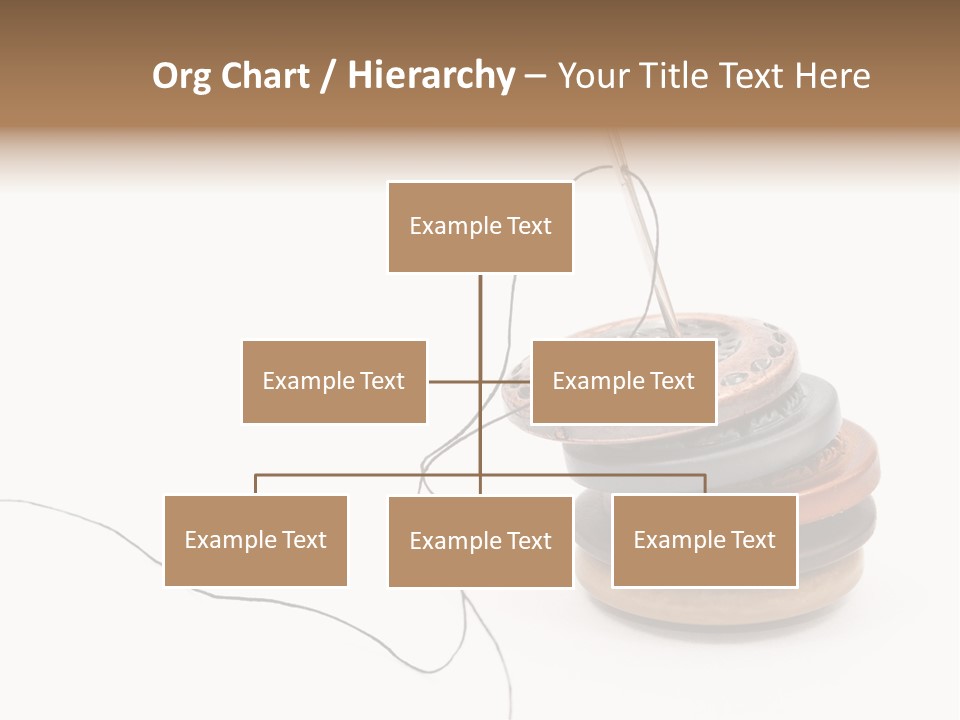 Org Chart / Hierarchy – Your Title Text Here

Example Text

Example Text

Example Text

Example Text

Example Text

Example Text